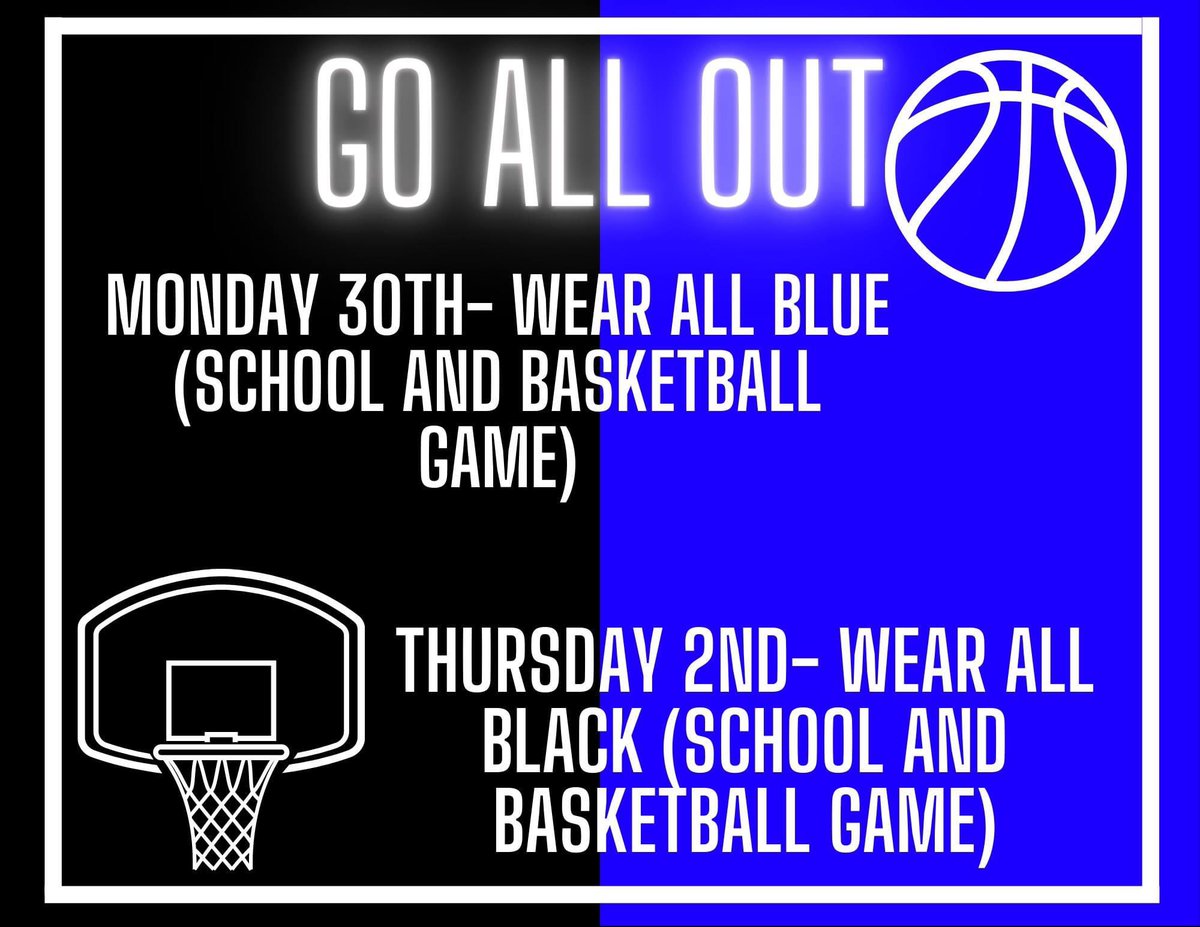 GO ALL OUT

MONDAY 30TH- WEAR ALL BLUE (SCHOOL AND BASKETBALL GAME)

THURSDAY 2ND- WEAR ALL BLACK (SCHOOL AND BASKETBALL GAME)